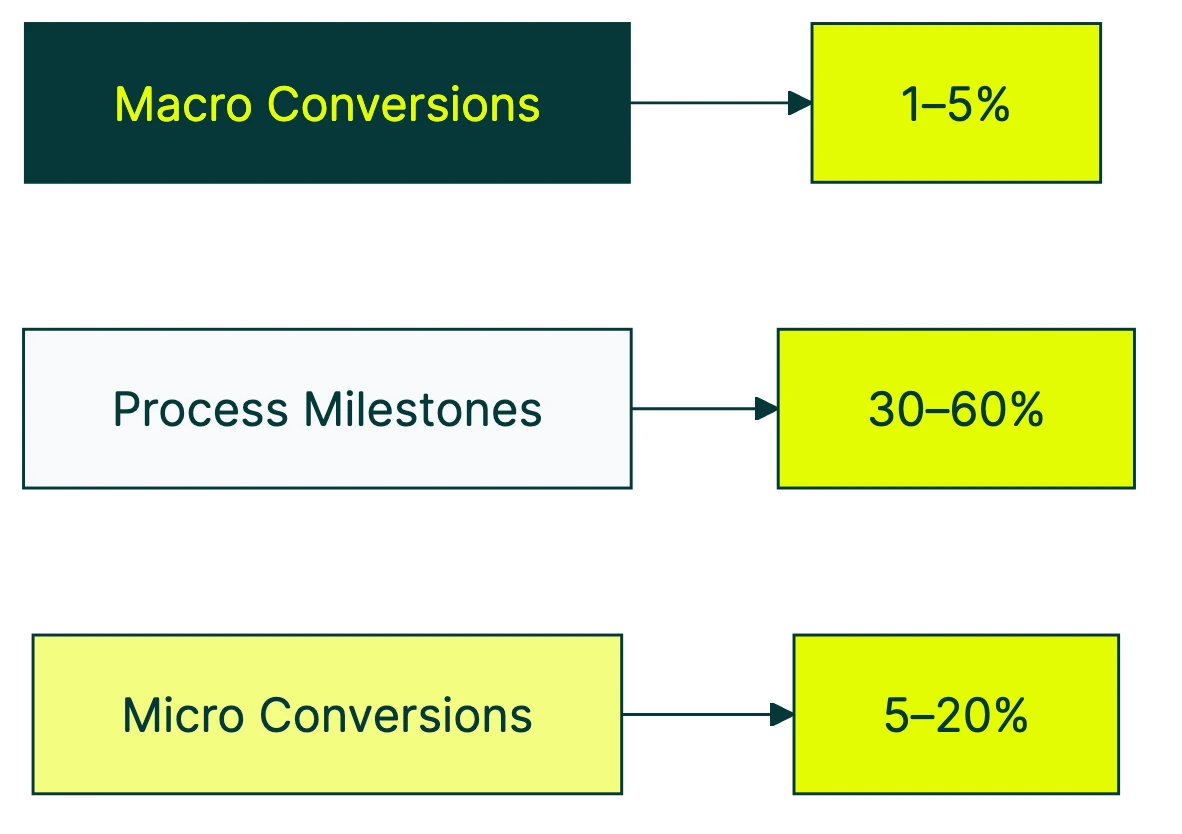 Macro Conversions

1–5%

Process Milestones

30–60%

Micro Conversions

5–20%